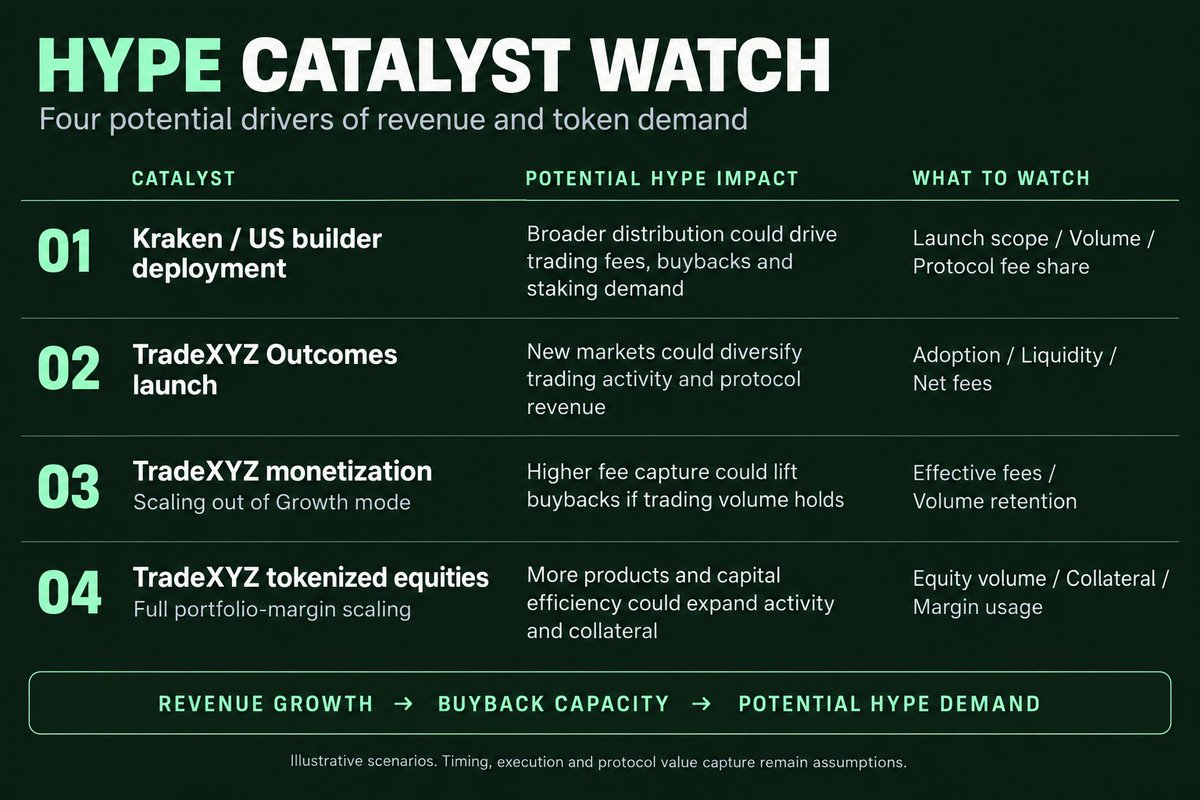 HYPE CATALYST WATCH

Four potential drivers of revenue and token demand

| | CATALYST | POTENTIAL HYPE IMPACT | WHAT TO WATCH |
|---|---|---|---|
| 01 | Kraken / US builder deployment | Broader distribution could drive trading fees, buybacks and staking demand | Launch scope / Volume / Protocol fee share |
| 02 | TradeXYZ Outcomes launch | New markets could diversify trading activity and protocol revenue | Adoption / Liquidity / Net fees |
| 03 | TradeXYZ monetization Scaling out of Growth mode | Higher fee capture could lift buybacks if trading volume holds | Effective fees / Volume retention |
| 04 | TradeXYZ tokenized equities Full portfolio-margin scaling | More products and capital efficiency could expand activity and collateral | Equity volume / Collateral / Margin usage |

REVENUE GROWTH → BUYBACK CAPACITY → POTENTIAL HYPE DEMAND

Illustrative scenarios. Timing, execution and protocol value capture remain assumptions.